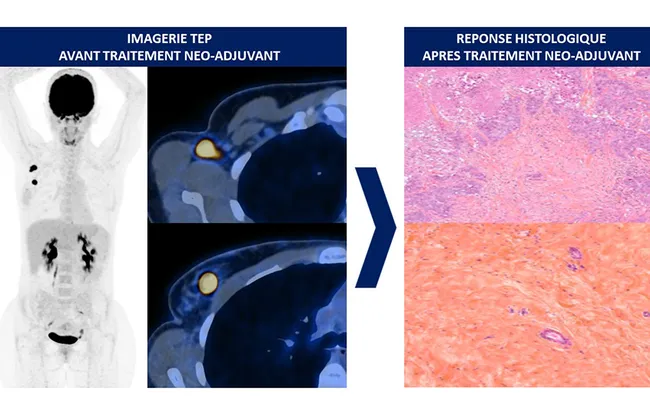 IMAGERIE TEP
AVANT TRAITEMENT NEO-ADJUVANT

REPONSE HISTOLOGIQUE
APRES TRAITEMENT NEO-ADJUVANT